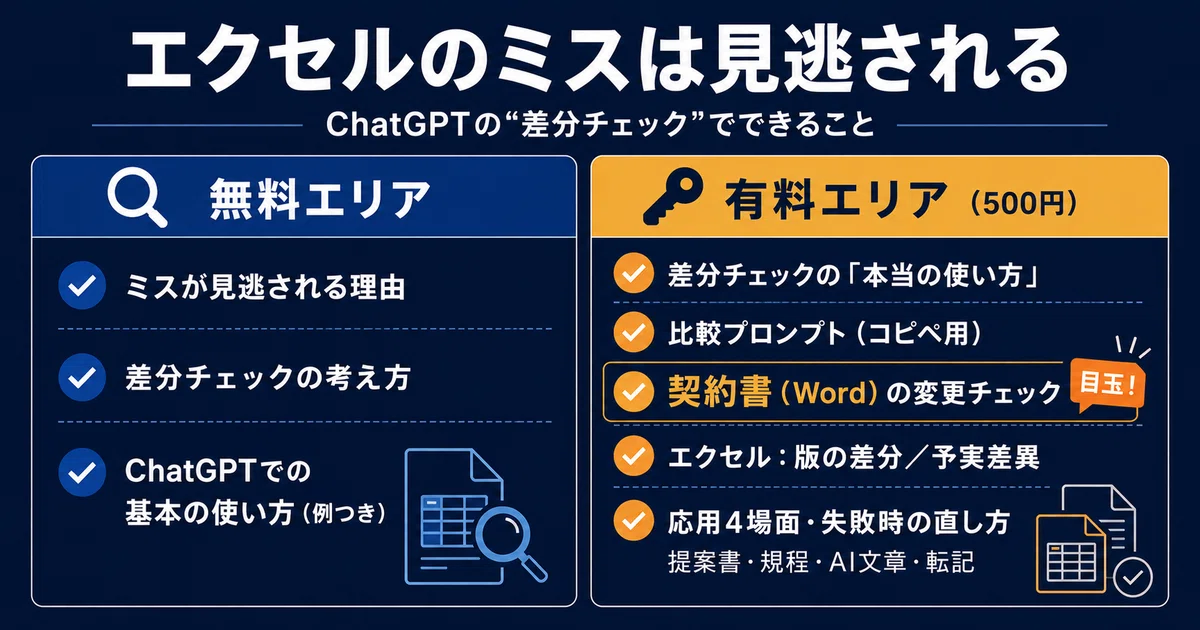 エクセルのミスは見逃される

ChatGPTの“差分チェック”でできること

無料エリア

ミスが見逃される理由

差分チェックの考え方

ChatGPTでの基本の使い方（例つき）

有料エリア（500円）

差分チェックの「本当の使い方」

比較プロンプト（コピペ用）

契約書（Word）の変更チェック

目玉！

エクセル：版の差分／予実差異

応用4場面・失敗時の直し方

提案書・規程・AI文章・転記